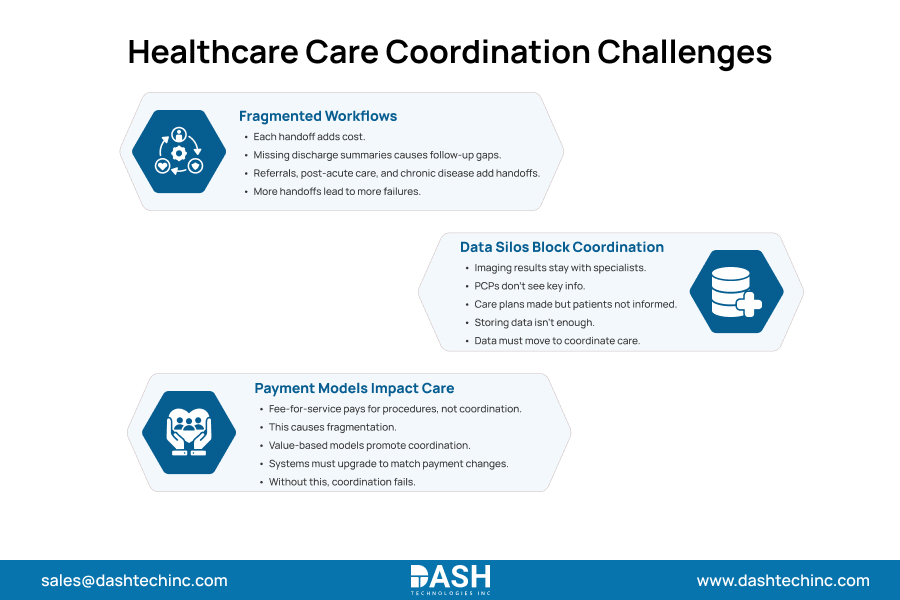 Healthcare Care Coordination Challenges

Fragmented Workflows
• Each handoff adds cost.
• Missing discharge summaries causes follow-up gaps.
• Referrals, post-acute care, and chronic disease add handoffs.
• More handoffs lead to more failures.

Data Silos Block Coordination
• Imaging results stay with specialists.
• PCPs don't see key info.
• Care plans made but patients not informed.
• Storing data isn't enough.
• Data must move to coordinate care.

Payment Models Impact Care
• Fee-for-service pays for procedures, not coordination.
• This causes fragmentation.
• Value-based models promote coordination.
• Systems must upgrade to match payment changes.
• Without this, coordination fails.

sales@dashtechinc.com
DASH TECHNOLOGIES INC
www.dashtechinc.com